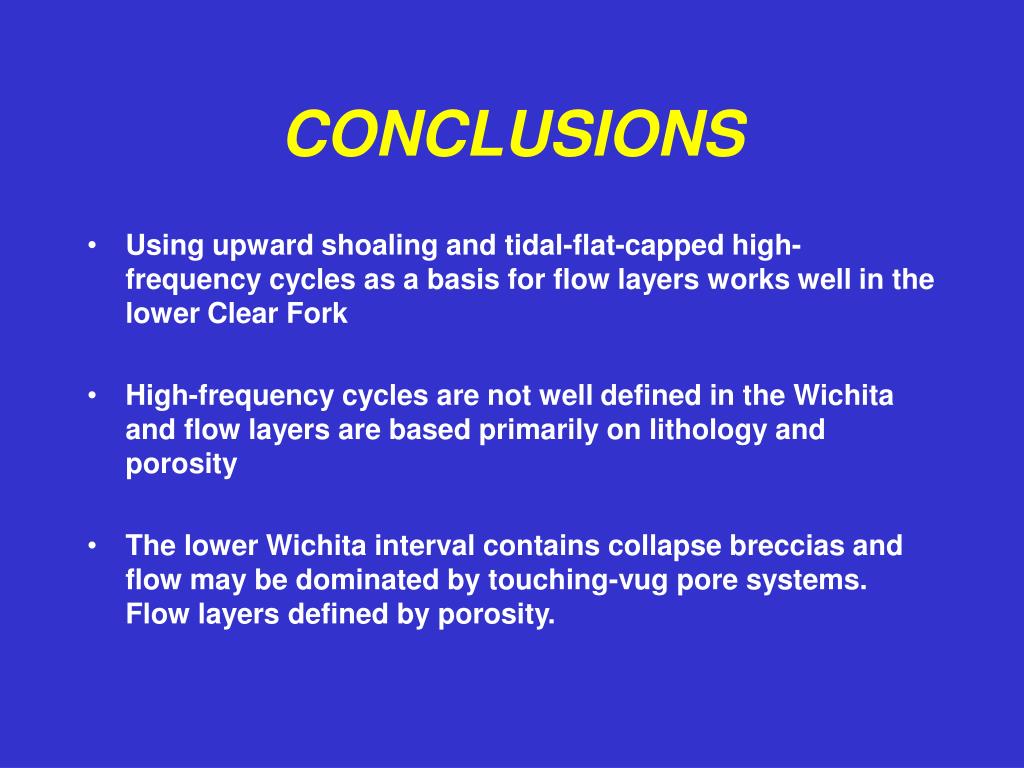 CONCLUSIONS

• Using upward shoaling and tidal-flat-capped high-frequency cycles as a basis for flow layers works well in the lower Clear Fork

• High-frequency cycles are not well defined in the Wichita and flow layers are based primarily on lithology and porosity

• The lower Wichita interval contains collapse breccias and flow may be dominated by touching-vug pore systems. Flow layers defined by porosity.